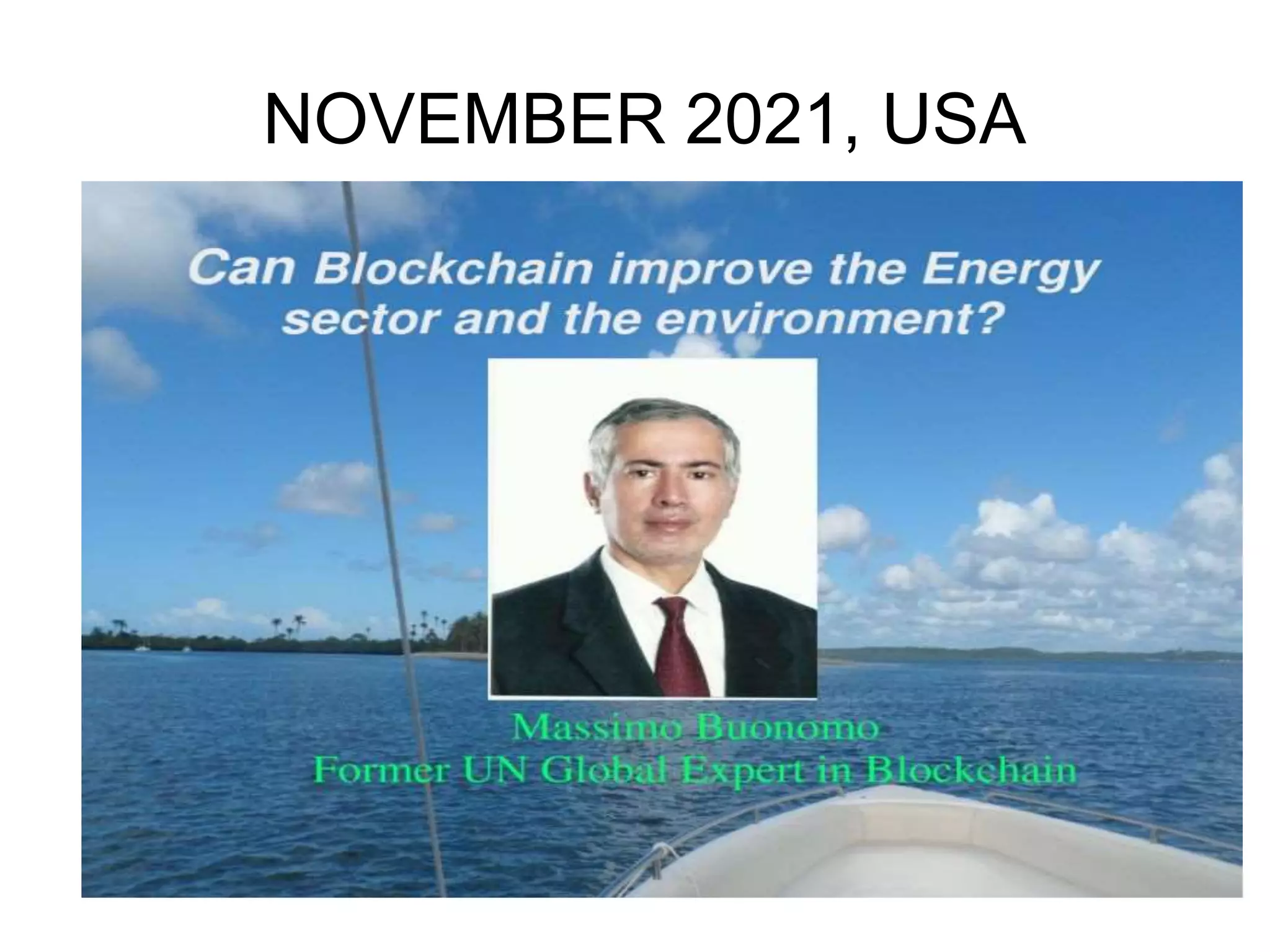 NOVEMBER 2021, USA

Can Blockchain improve the Energy sector and the environment?

Massimo Buonomo
Former UN Global Expert in Blockchain